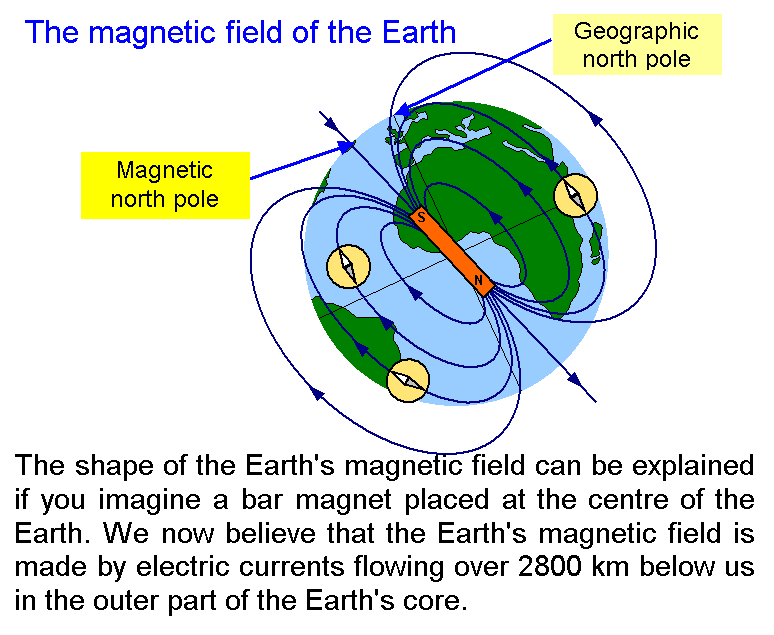 The magnetic field of the Earth

Geographic north pole

Magnetic north pole

S

N

The shape of the Earth's magnetic field can be explained if you imagine a bar magnet placed at the centre of the Earth. We now believe that the Earth's magnetic field is made by electric currents flowing over 2800 km below us in the outer part of the Earth's core.